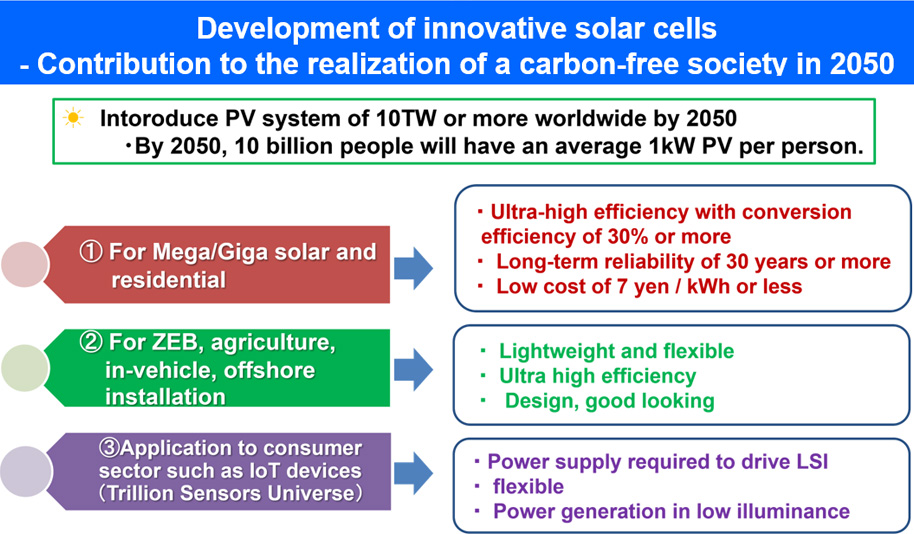 Development of innovative solar cells
- Contribution to the realization of a carbon-free society in 2050

Intoroduce PV system of 10TW or more worldwide by 2050
・By 2050, 10 billion people will have an average 1kW PV per person.

① For Mega/Giga solar and residential

・Ultra-high efficiency with conversion efficiency of 30% or more
・ Long-term reliability of 30 years or more
・ Low cost of 7 yen / kWh or less

② For ZEB, agriculture, in-vehicle, offshore installation

・ Lightweight and flexible
・ Ultra high efficiency
・ Design, good looking

③Application to consumer sector such as IoT devices (Trillion Sensors Universe)

・Power supply required to drive LSI
・ flexible
・ Power generation in low illuminance